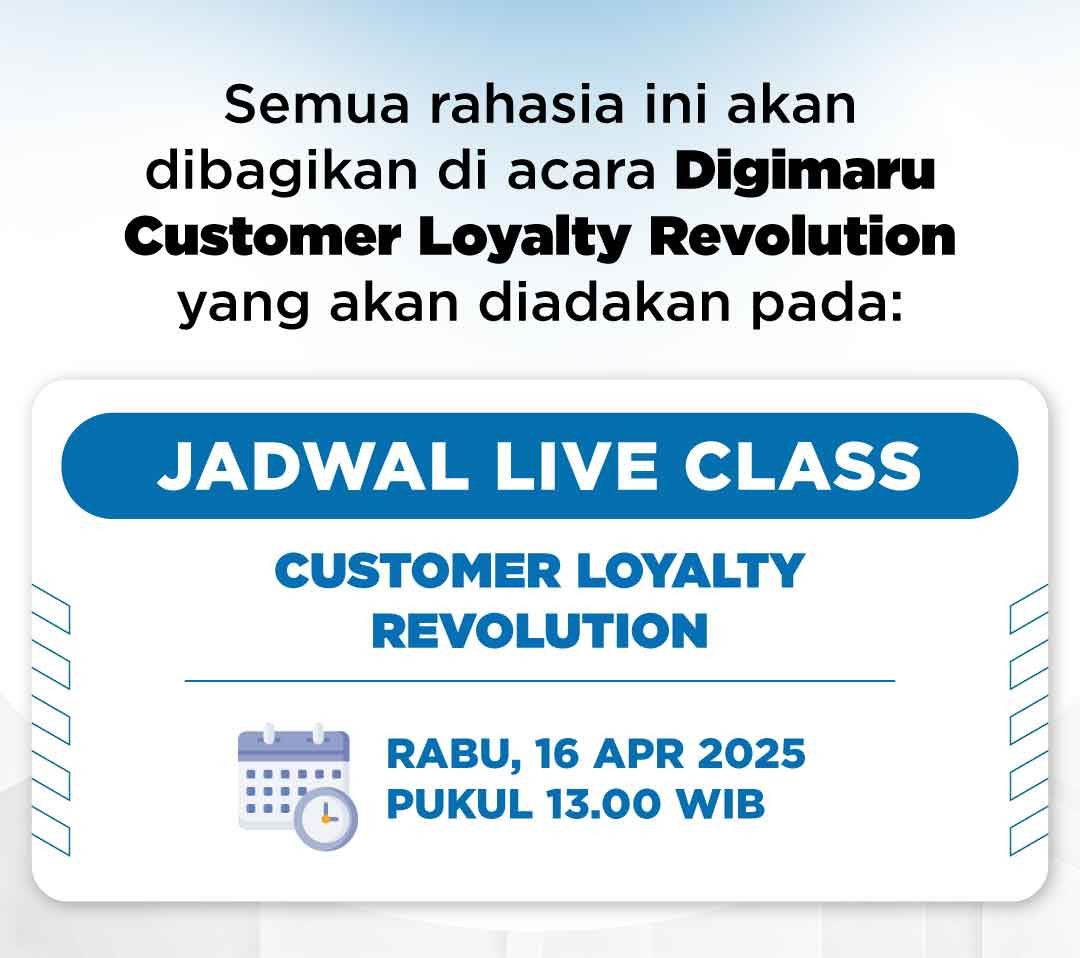 Semua rahasia ini akan dibagikan di acara Digimaru Customer Loyalty Revolution yang akan diadakan pada:

JADWAL LIVE CLASS

CUSTOMER LOYALTY REVOLUTION

RABU, 16 APR 2025
PUKUL 13.00 WIB